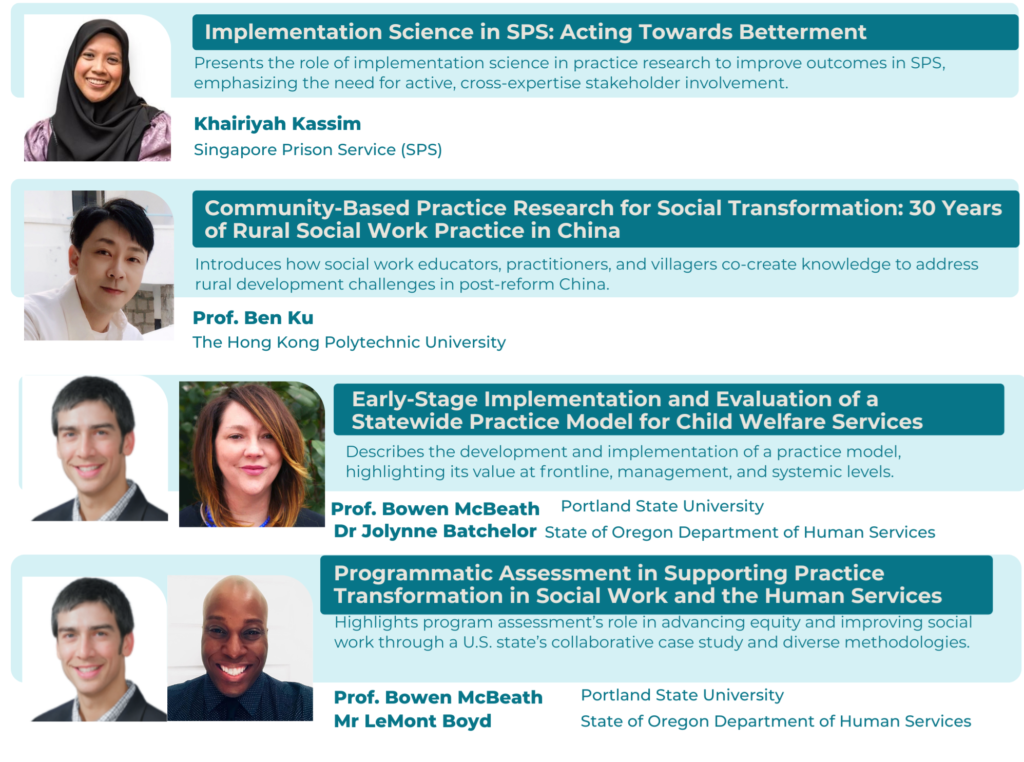 Implementation Science in SPS: Acting Towards Betterment

Presents the role of implementation science in practice research to improve outcomes in SPS, emphasizing the need for active, cross-expertise stakeholder involvement.

Khairiyah Kassim
Singapore Prison Service (SPS)

Community-Based Practice Research for Social Transformation: 30 Years of Rural Social Work Practice in China

Introduces how social work educators, practitioners, and villagers co-create knowledge to address rural development challenges in post-reform China.

Prof. Ben Ku
The Hong Kong Polytechnic University

Early-Stage Implementation and Evaluation of a Statewide Practice Model for Child Welfare Services

Describes the development and implementation of a practice model, highlighting its value at frontline, management, and systemic levels.

Prof. Bowen McBeath Portland State University
Dr Jolynne Batchelor State of Oregon Department of Human Services

Programmatic Assessment in Supporting Practice Transformation in Social Work and the Human Services

Highlights program assessment's role in advancing equity and improving social work through a U.S. state's collaborative case study and diverse methodologies.

Prof. Bowen McBeath Portland State University
Mr LeMont Boyd State of Oregon Department of Human Services